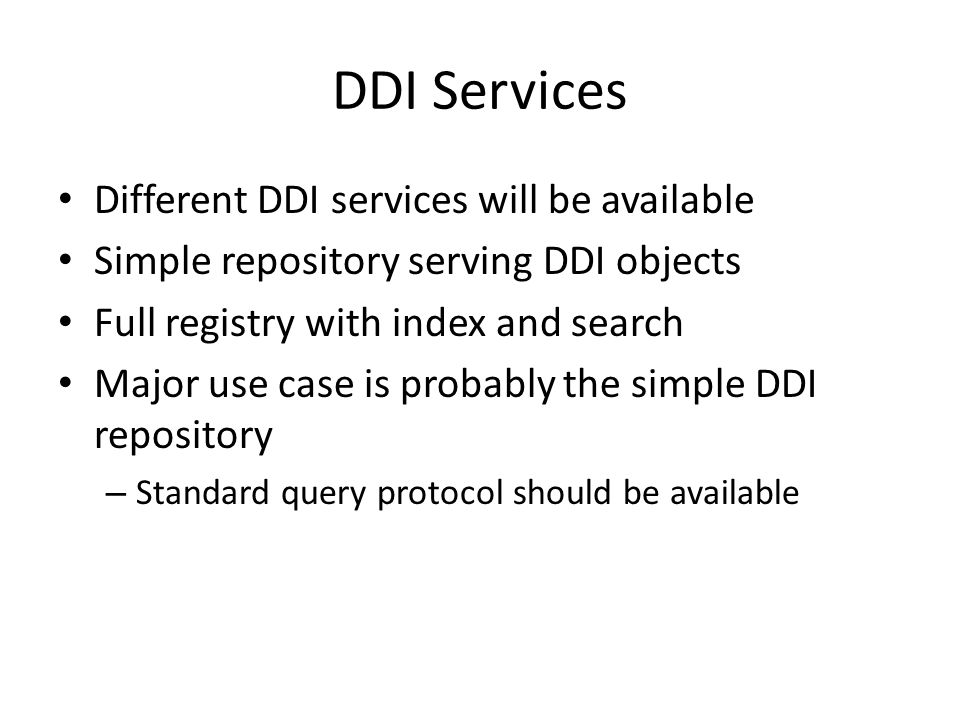 DDI Services

• Different DDI services will be available
• Simple repository serving DDI objects
• Full registry with index and search
• Major use case is probably the simple DDI repository
– Standard query protocol should be available